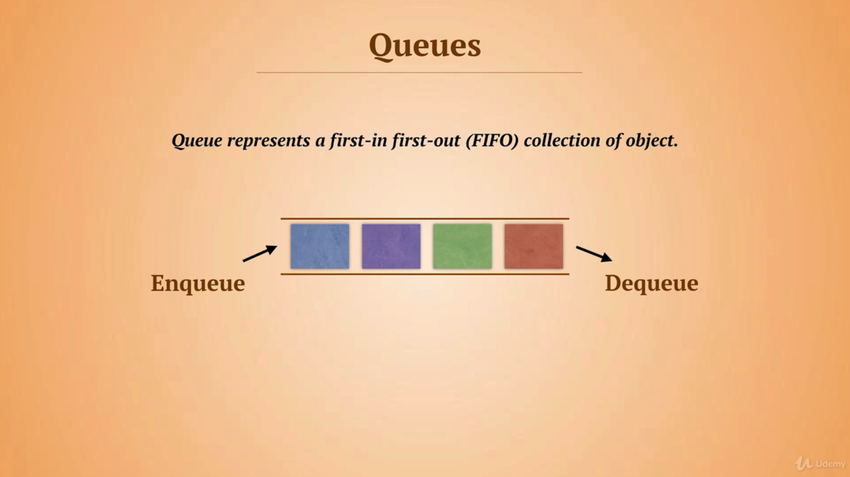 Queues

Queue represents a first-in first-out (FIFO) collection of object.

Enqueue

Dequeue

Udemy